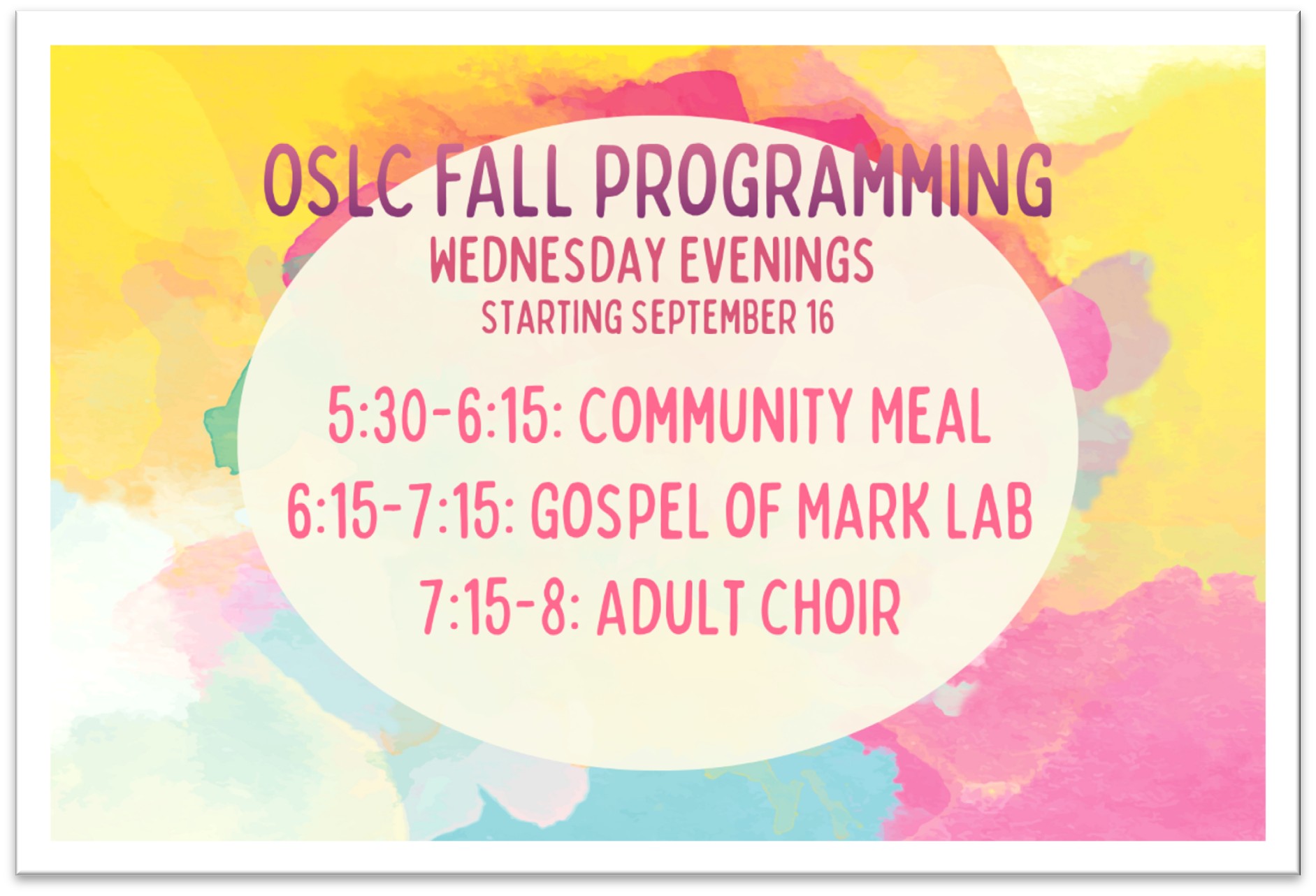 OSLC FALL PROGRAMMING

WEDNESDAY EVENINGS

STARTING SEPTEMBER 16

5:30-6:15: COMMUNITY MEAL

6:15-7:15: GOSPEL OF MARK LAB

7:15-8: ADULT CHOIR